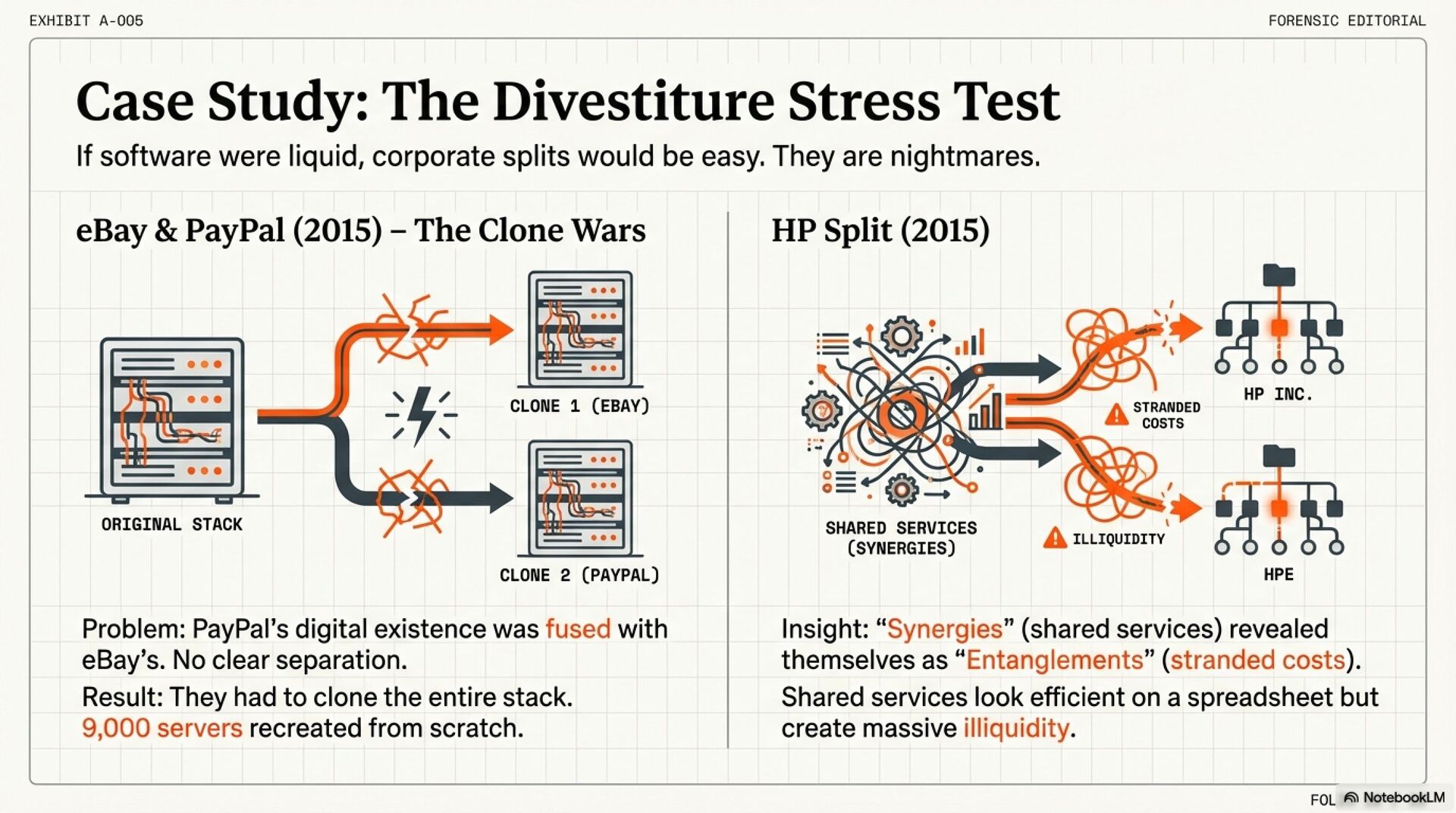 EXHIBIT A-005

FORENSIC EDITORIAL

Case Study: The Divestiture Stress Test

If software were liquid, corporate splits would be easy. They are nightmares.

eBay & PayPal (2015) – The Clone Wars

ORIGINAL STACK

CLONE 1 (EBAY)

CLONE 2 (PAYPAL)

Problem: PayPal's digital existence was fused with eBay's. No clear separation.

Result: They had to clone the entire stack. 9,000 servers recreated from scratch.

HP Split (2015)

SHARED SERVICES (SYNERGIES)

STRANDED COSTS

ILLIQUIDITY

HP INC.

HPE

Insight: "Synergies" (shared services) revealed themselves as "Entanglements" (stranded costs).

Shared services look efficient on a spreadsheet but create massive illiquidity.

FOL

NotebookLM